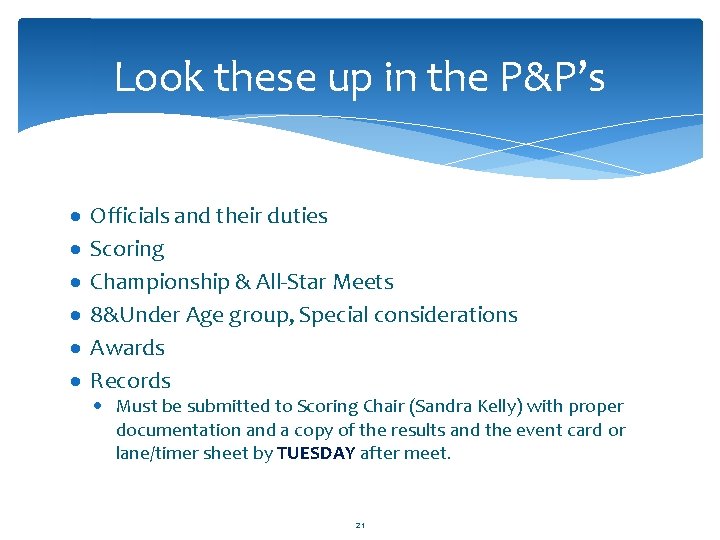 Look these up in the P&P's

- Officials and their duties
- Scoring
- Championship & All-Star Meets
- 8&Under Age group, Special considerations
- Awards
- Records
  - Must be submitted to Scoring Chair (Sandra Kelly) with proper documentation and a copy of the results and the event card or lane/timer sheet by TUESDAY after meet.

21